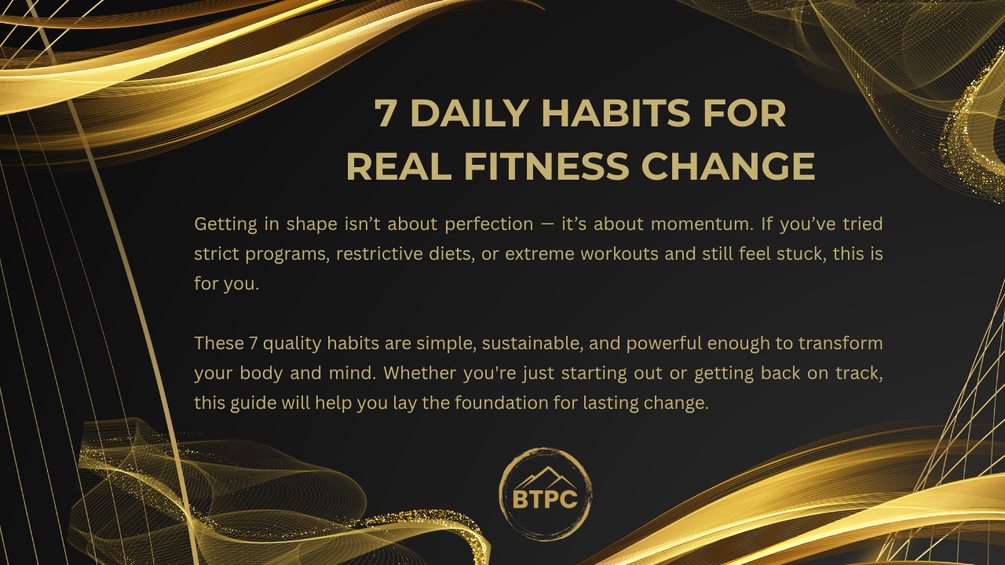 7 DAILY HABITS FOR REAL FITNESS CHANGE

Getting in shape isn't about perfection — it's about momentum. If you've tried strict programs, restrictive diets, or extreme workouts and still feel stuck, this is for you.

These 7 quality habits are simple, sustainable, and powerful enough to transform your body and mind. Whether you're just starting out or getting back on track, this guide will help you lay the foundation for lasting change.

BTPC